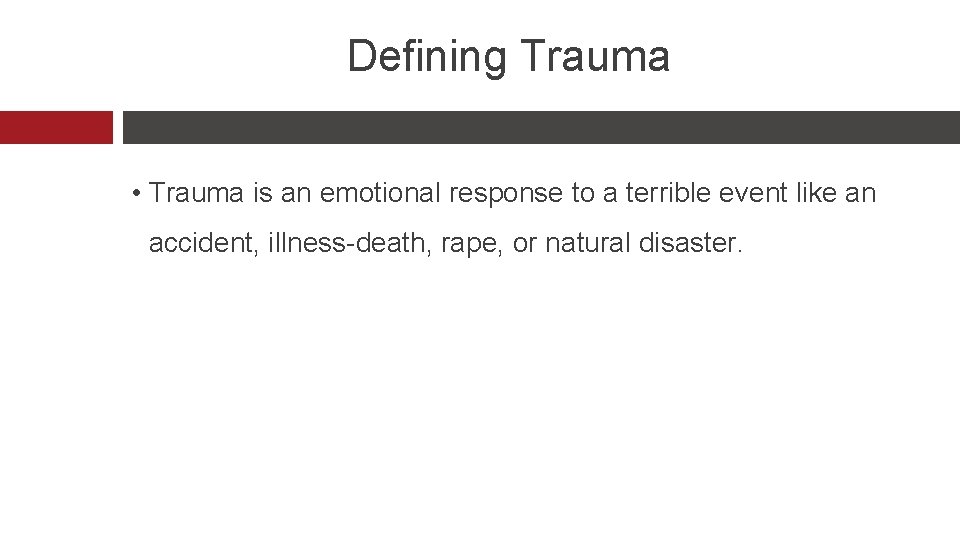 Defining Trauma

• Trauma is an emotional response to a terrible event like an accident, illness-death, rape, or natural disaster.